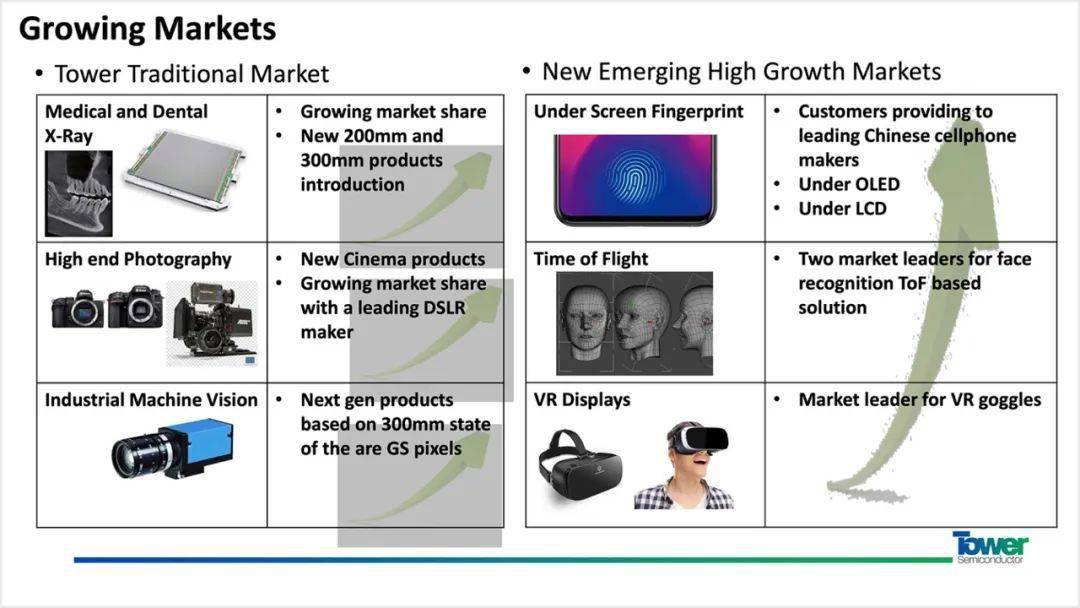 Growing Markets

• Tower Traditional Market

| Medical and Dental X-Ray | • Growing market share • New 200mm and 300mm products introduction |
|---|---|
| High end Photography | • New Cinema products • Growing market share with a leading DSLR maker |
| Industrial Machine Vision | • Next gen products based on 300mm state of the are GS pixels |

• New Emerging High Growth Markets

| Under Screen Fingerprint | • Customers providing to leading Chinese cellphone makers • Under OLED • Under LCD |
|---|---|
| Time of Flight | • Two market leaders for face recognition ToF based solution |
| VR Displays | • Market leader for VR goggles |

Tower Semiconductor